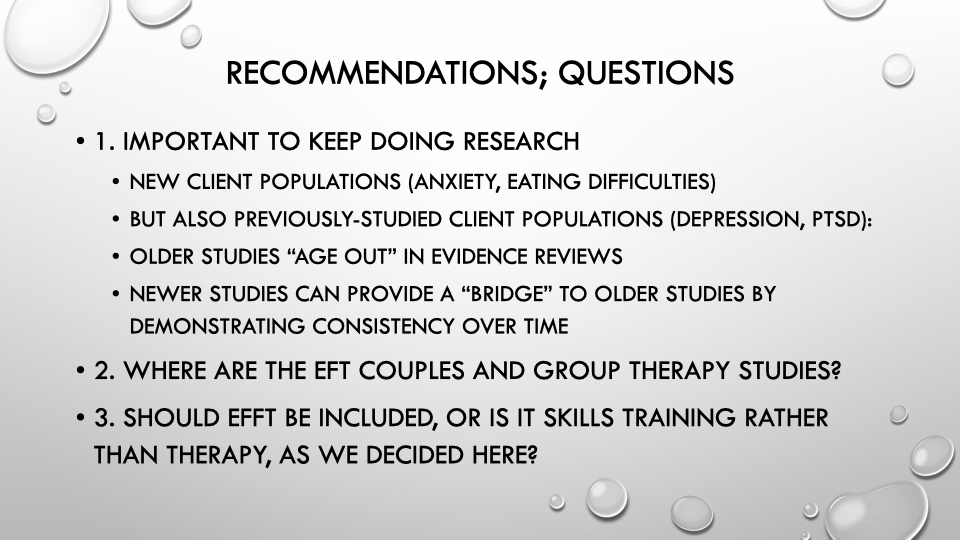 RECOMMENDATIONS; QUESTIONS

• 1. IMPORTANT TO KEEP DOING RESEARCH
  • NEW CLIENT POPULATIONS (ANXIETY, EATING DIFFICULTIES)
  • BUT ALSO PREVIOUSLY-STUDIED CLIENT POPULATIONS (DEPRESSION, PTSD):
  • OLDER STUDIES "AGE OUT" IN EVIDENCE REVIEWS
  • NEWER STUDIES CAN PROVIDE A "BRIDGE" TO OLDER STUDIES BY DEMONSTRATING CONSISTENCY OVER TIME
• 2. WHERE ARE THE EFT COUPLES AND GROUP THERAPY STUDIES?
• 3. SHOULD EFFT BE INCLUDED, OR IS IT SKILLS TRAINING RATHER THAN THERAPY, AS WE DECIDED HERE?